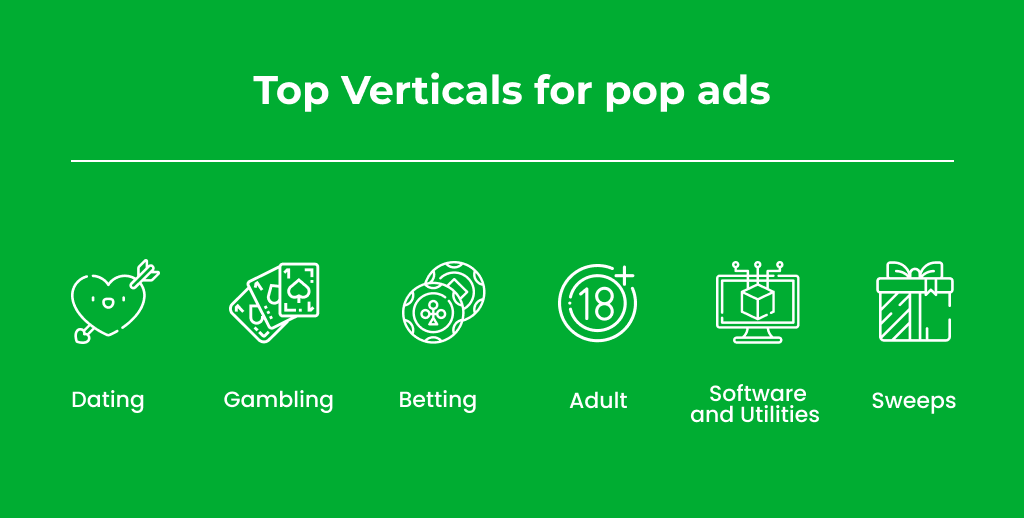 Top Verticals for pop ads

18+

Dating

Gambling

Betting

Adult

Software and Utilities

Sweeps